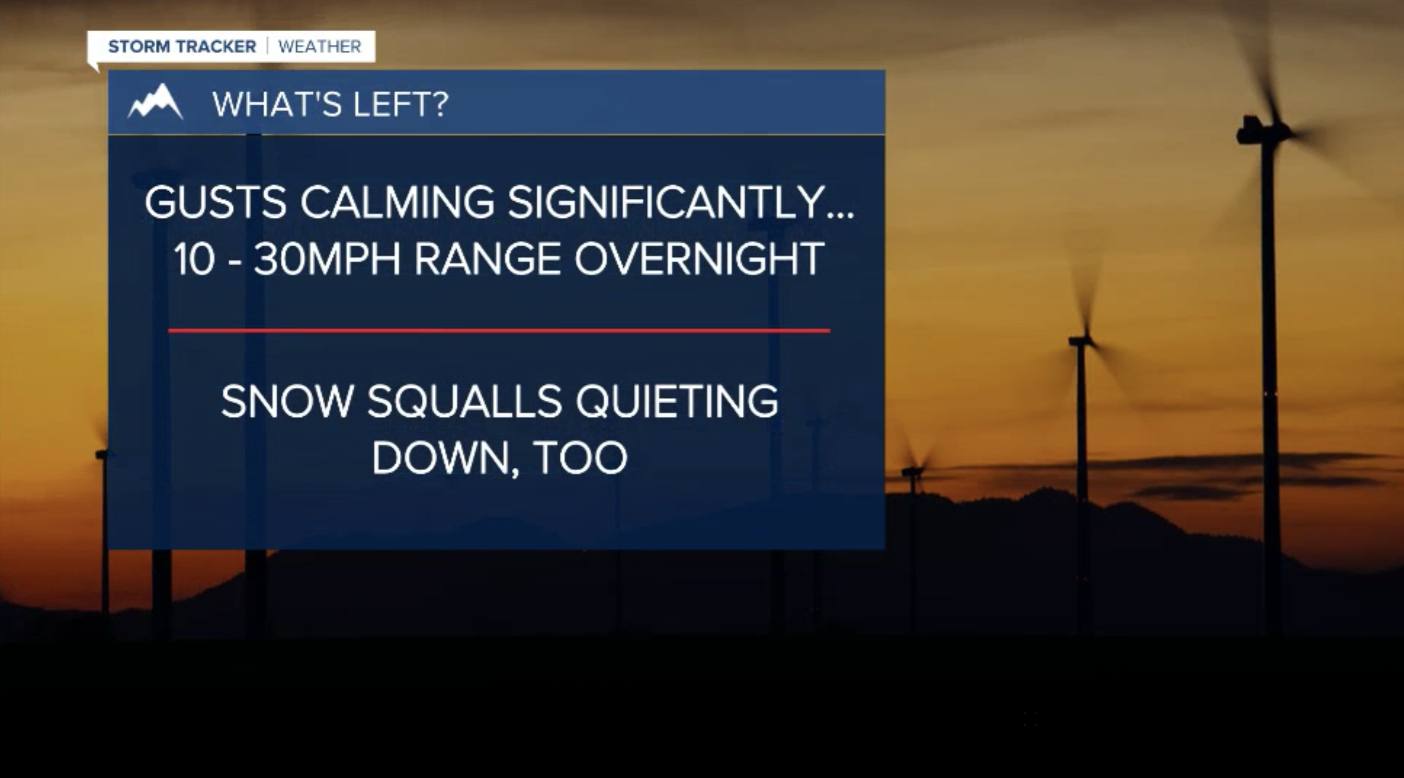 STORM TRACKER | WEATHER

WHAT'S LEFT?

GUSTS CALMING SIGNIFICANTLY... 10 - 30MPH RANGE OVERNIGHT

SNOW SQUALLS QUIETING DOWN, TOO